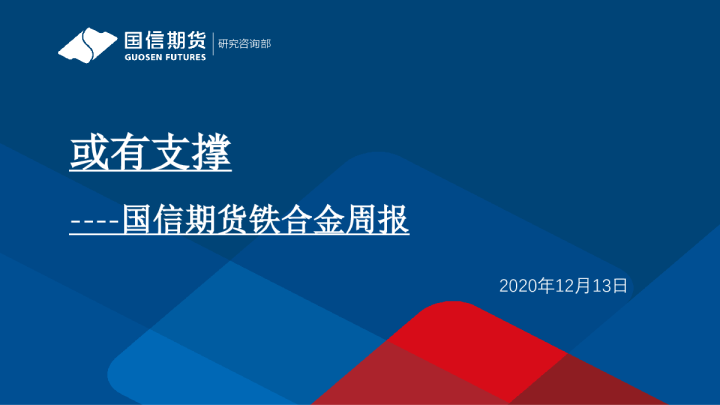 国信期货
GUOSEN FUTURES
研究咨询部

或有支撑

----国信期货铁合金周报

2020年12月13日